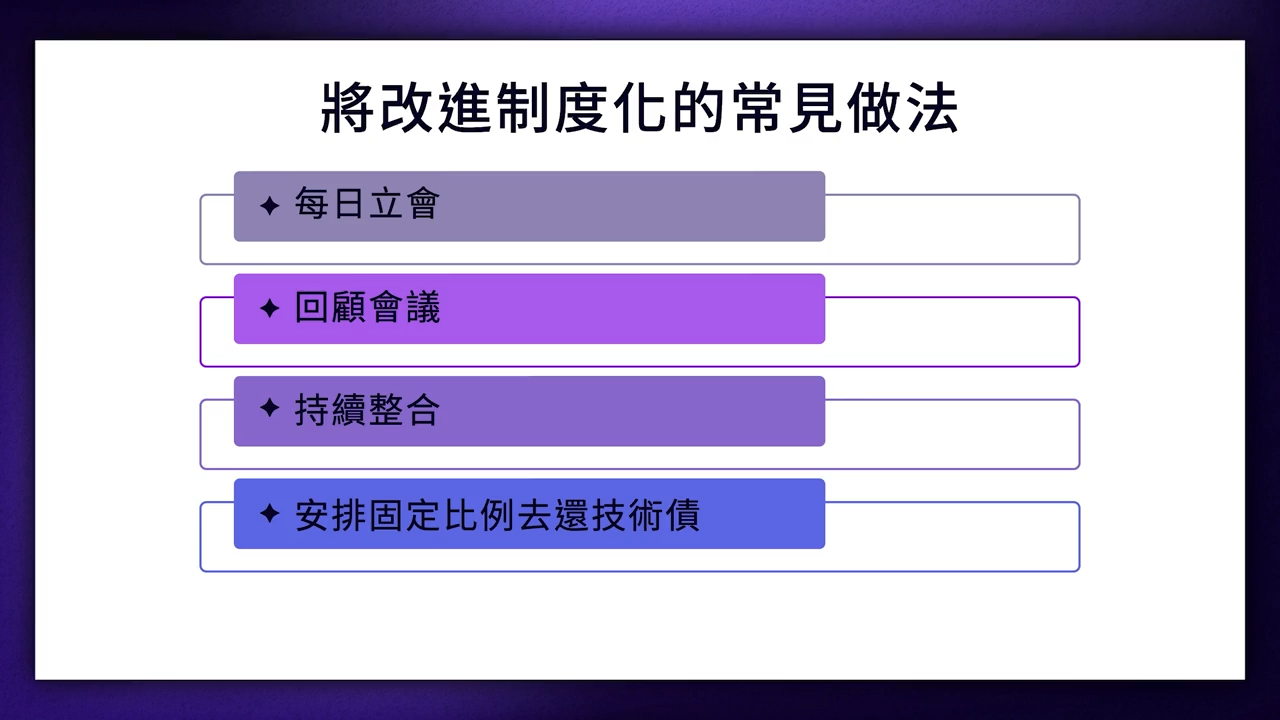 將改進制度化的常見做法

✦ 每日立會

✦ 回顧會議

✦ 持續整合

✦ 安排固定比例去還技術債